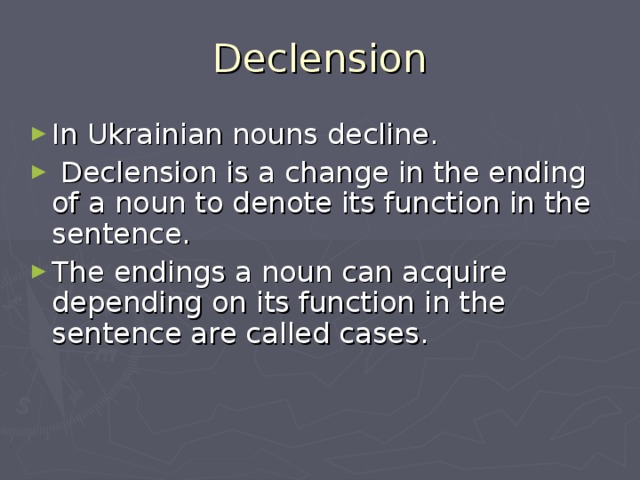 Declension

► In Ukrainian nouns decline.

► Declension is a change in the ending of a noun to denote its function in the sentence.

► The endings a noun can acquire depending on its function in the sentence are called cases.